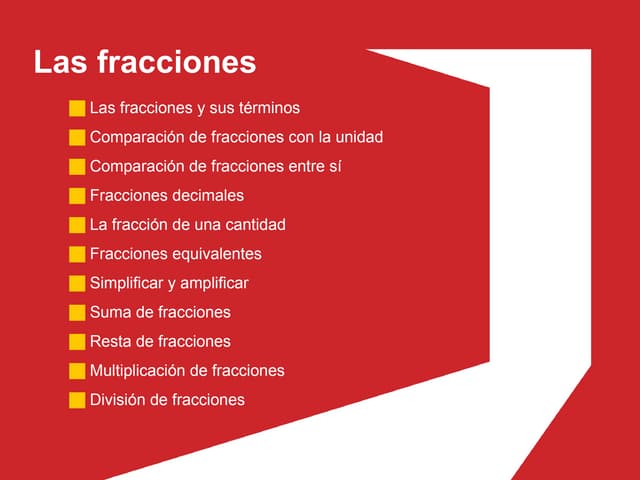 Las fracciones

Las fracciones y sus términos
Comparación de fracciones con la unidad
Comparación de fracciones entre sí
Fracciones decimales
La fracción de una cantidad
Fracciones equivalentes
Simplificar y amplificar
Suma de fracciones
Resta de fracciones
Multiplicación de fracciones
División de fracciones